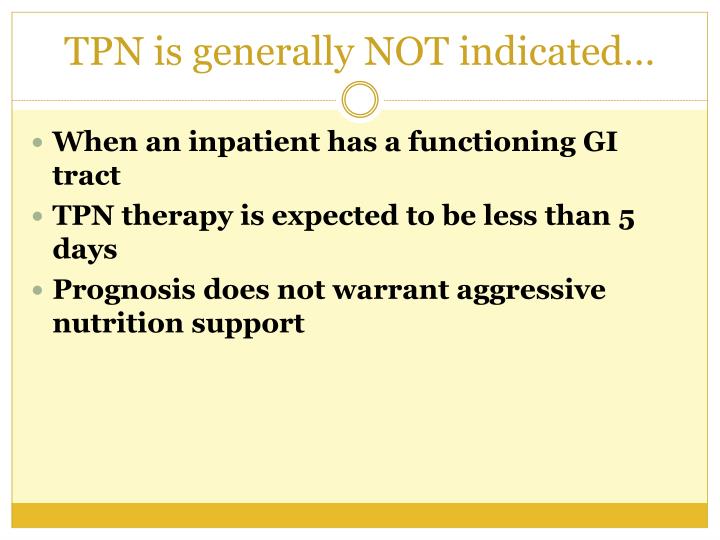 TPN is generally NOT indicated…

• When an inpatient has a functioning GI tract
• TPN therapy is expected to be less than 5 days
• Prognosis does not warrant aggressive nutrition support